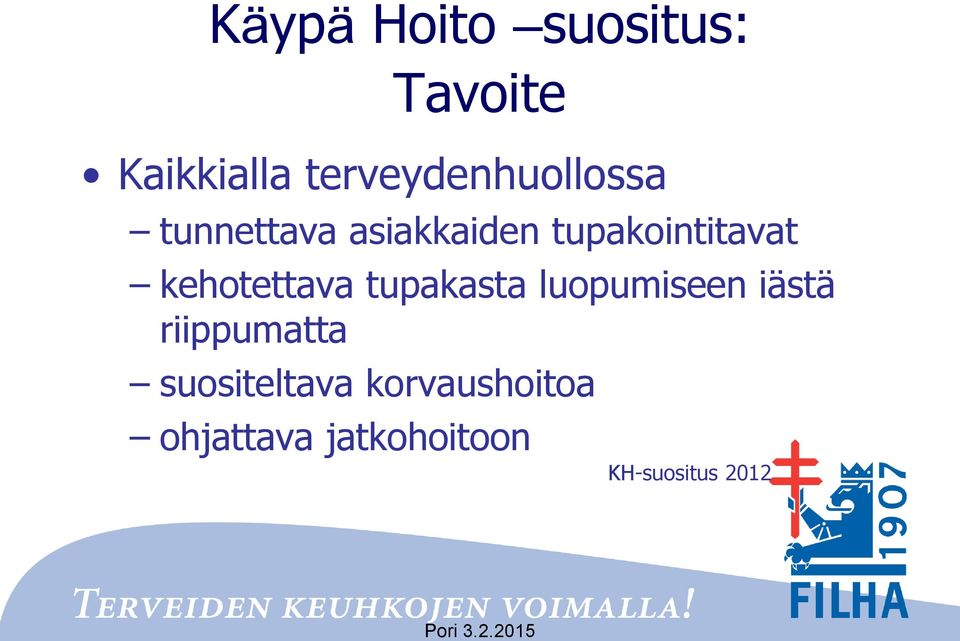 Käypä Hoito –suositus: Tavoite

• Kaikkialla terveydenhuollossa
– tunnettava asiakkaiden tupakointitavat
– kehotettava tupakasta luopumiseen iästä riippumatta
– suositeltava korvaushoitoa
– ohjattava jatkohoitoon

KH-suositus 2012

1907
FILHA

TERVEIDEN KEUHKOJEN VOIMALLA!

Pori 3.2.2015